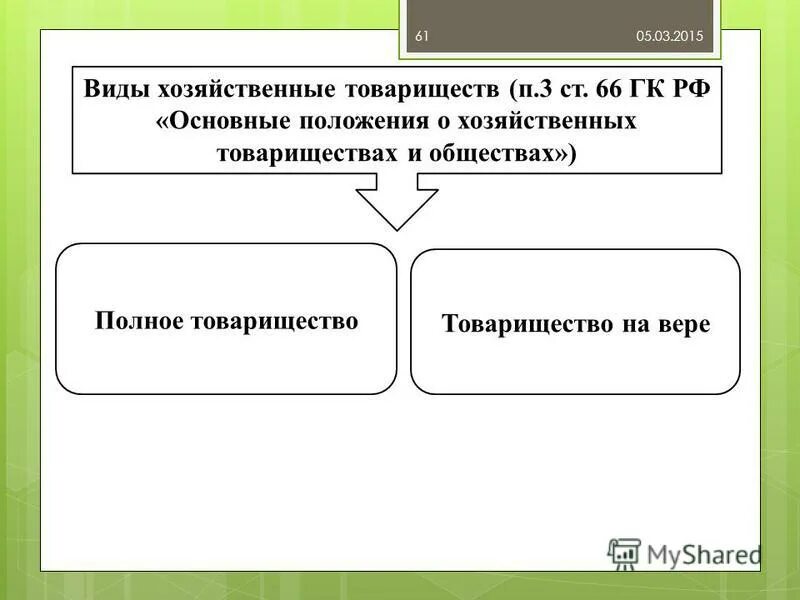 61 05.03.2015

Виды хозяйственные товариществ (п.3 ст. 66 ГК РФ «Основные положения о хозяйственных товариществах и обществах»)

Полное товарищество

Товарищество на вере

MyShared